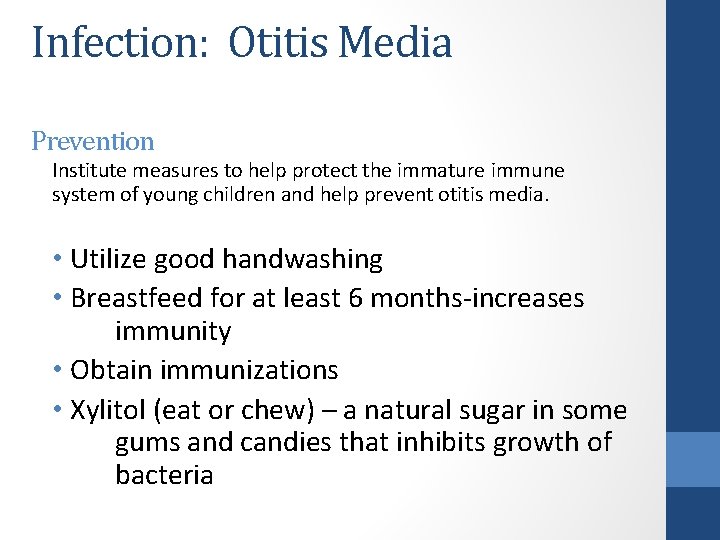 Infection: Otitis Media

Prevention

Institute measures to help protect the immature immune system of young children and help prevent otitis media.

• Utilize good handwashing
• Breastfeed for at least 6 months-increases immunity
• Obtain immunizations
• Xylitol (eat or chew) – a natural sugar in some gums and candies that inhibits growth of bacteria